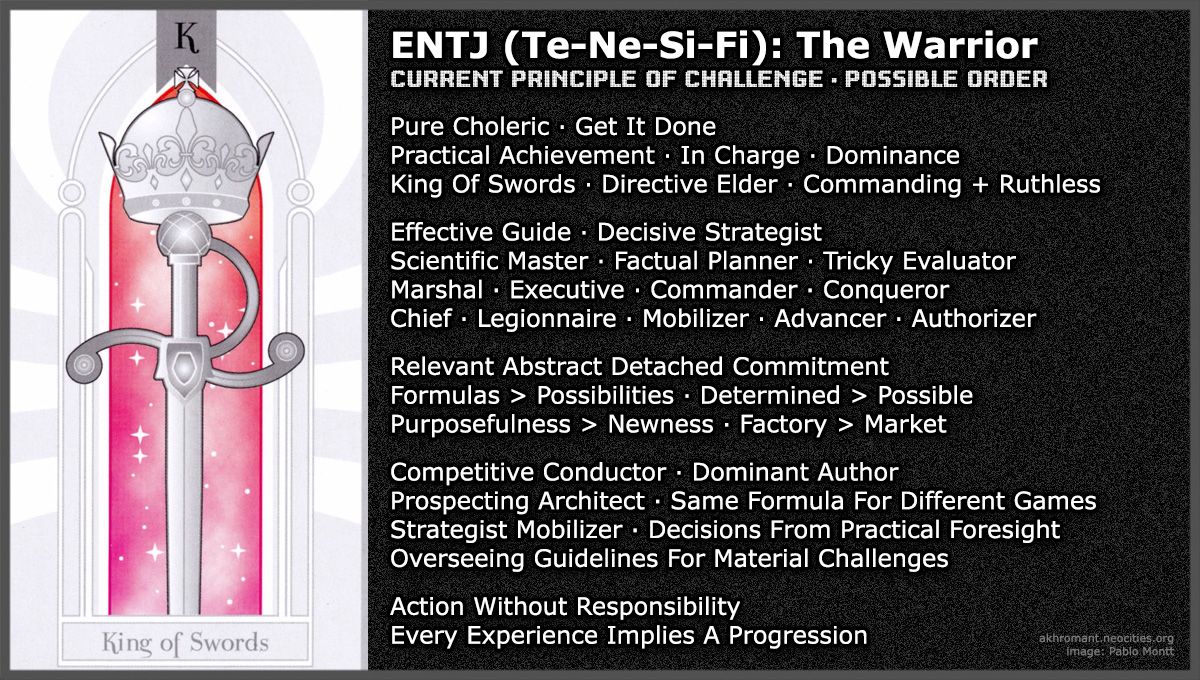 K

King of Swords

ENTJ (Te-Ne-Si-Fi): The Warrior

CURRENT PRINCIPLE OF CHALLENGE · POSSIBLE ORDER

Pure Choleric · Get It Done
Practical Achievement · In Charge · Dominance
King Of Swords · Directive Elder · Commanding + Ruthless

Effective Guide · Decisive Strategist
Scientific Master · Factual Planner · Tricky Evaluator
Marshal · Executive · Commander · Conqueror
Chief · Legionnaire · Mobilizer · Advancer · Authorizer

Relevant Abstract Detached Commitment
Formulas > Possibilities · Determined > Possible
Purposefulness > Newness · Factory > Market

Competitive Conductor · Dominant Author
Prospecting Architect · Same Formula For Different Games
Strategist Mobilizer · Decisions From Practical Foresight
Overseeing Guidelines For Material Challenges

Action Without Responsibility
Every Experience Implies A Progression

akhromant.neocities.org
Image: Pablo Montt